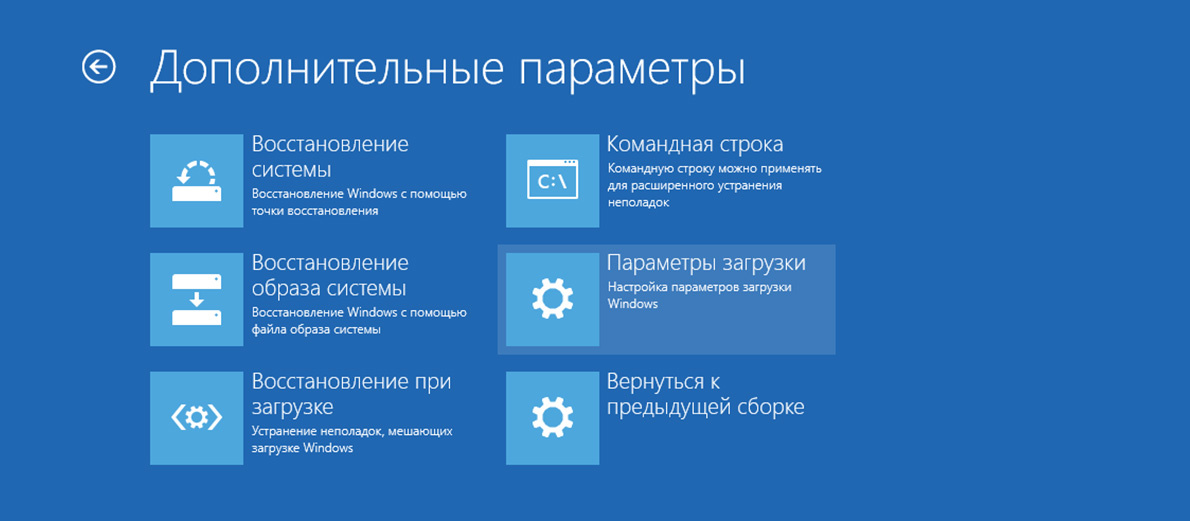 Дополнительные параметры

Восстановление системы
Восстановление Windows с помощью точки восстановления

Восстановление образа системы
Восстановление Windows с помощью файла образа системы

Восстановление при загрузке
Устранение неполадок, мешающих загрузке Windows

C:\
Командная строка
Командную строку можно применять для расширенного устранения неполадок

Параметры загрузки
Настройка параметров загрузки Windows

Вернуться к предыдущей сборке